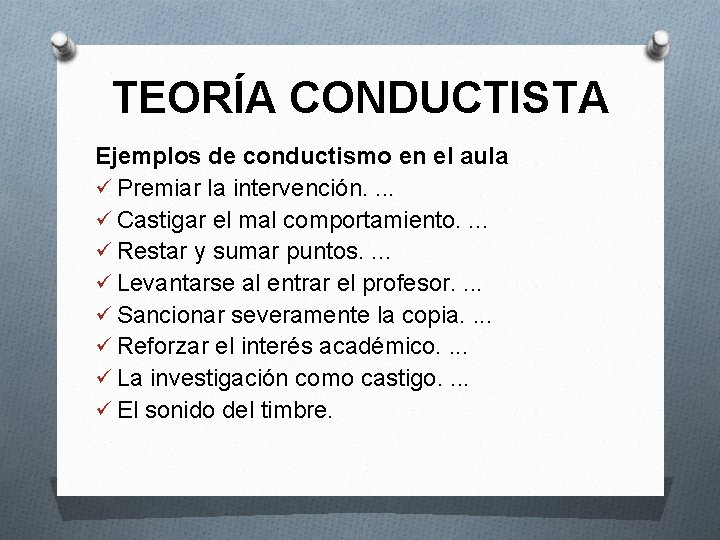 TEORÍA CONDUCTISTA

Ejemplos de conductismo en el aula
✓ Premiar la intervención. ...
✓ Castigar el mal comportamiento. ...
✓ Restar y sumar puntos. ...
✓ Levantarse al entrar el profesor. ...
✓ Sancionar severamente la copia. ...
✓ Reforzar el interés académico. ...
✓ La investigación como castigo. ...
✓ El sonido del timbre.